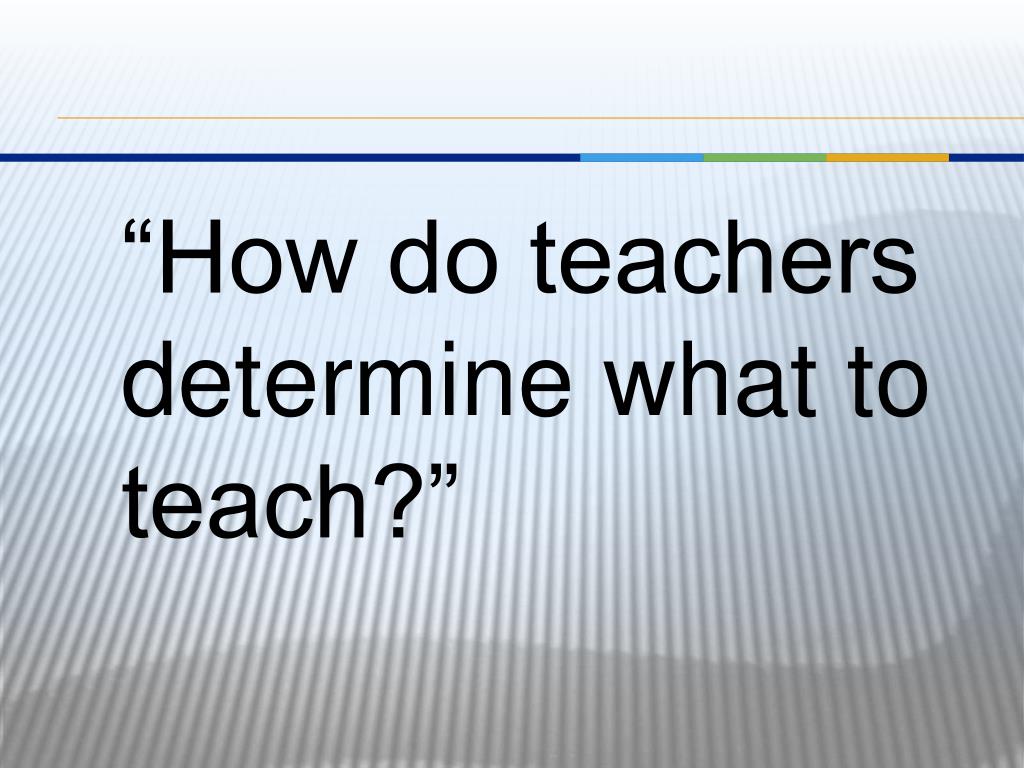 “How do teachers determine what to teach?”